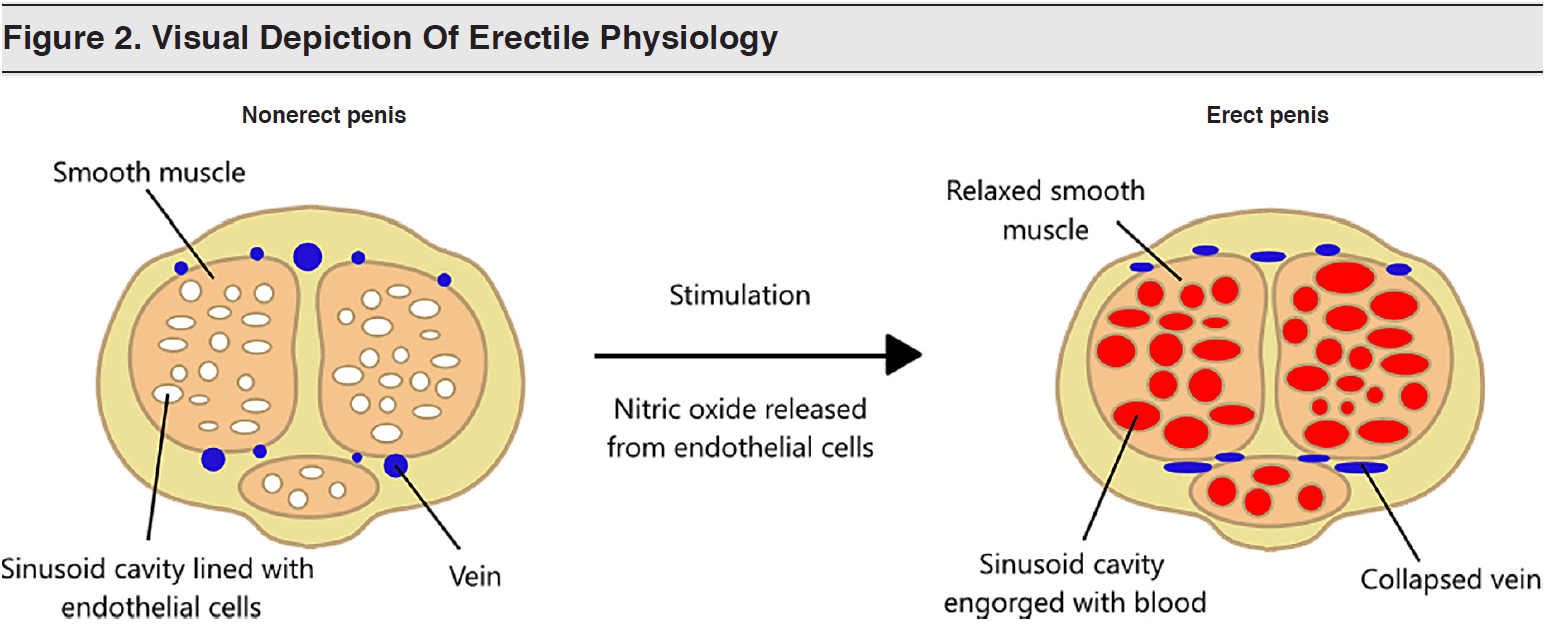 Figure 2. Visual Depiction Of Erectile Physiology

Nonerect penis

Smooth muscle

Sinusoid cavity lined with endothelial cells

Vein

Stimulation

Nitric oxide released from endothelial cells

Erect penis

Relaxed smooth muscle

Sinusoid cavity engorged with blood

Collapsed vein